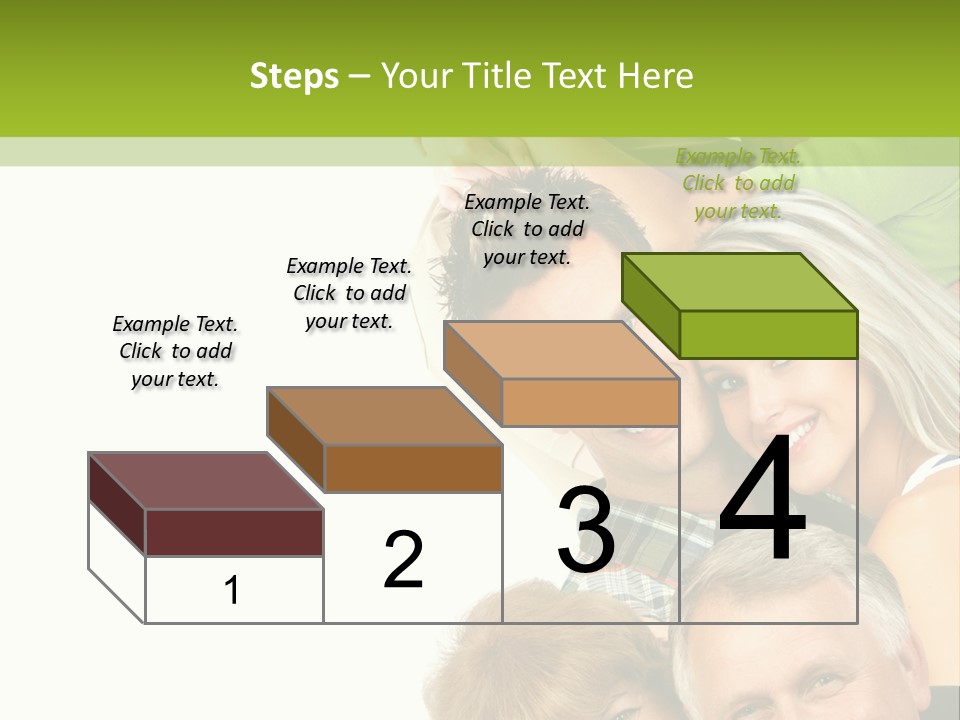 Steps – Your Title Text Here

Example Text. Click to add your text.

Example Text. Click to add your text.

Example Text. Click to add your text.

Example Text. Click to add your text.

1

2

3

4